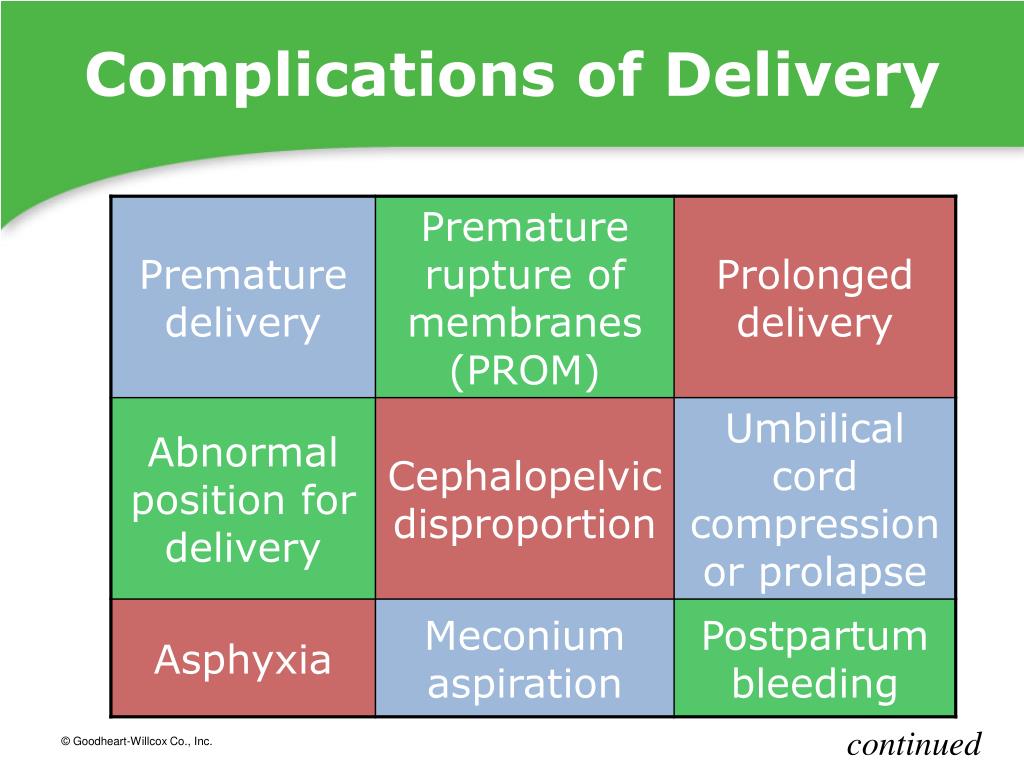 Complications of Delivery

| Premature delivery | Premature rupture of membranes (PROM) | Prolonged delivery |
|---|---|---|
| Abnormal position for delivery | Cephalopelvic disproportion | Umbilical cord compression or prolapse |
| Asphyxia | Meconium aspiration | Postpartum bleeding |

© Goodheart-Willcox Co., Inc.

continued